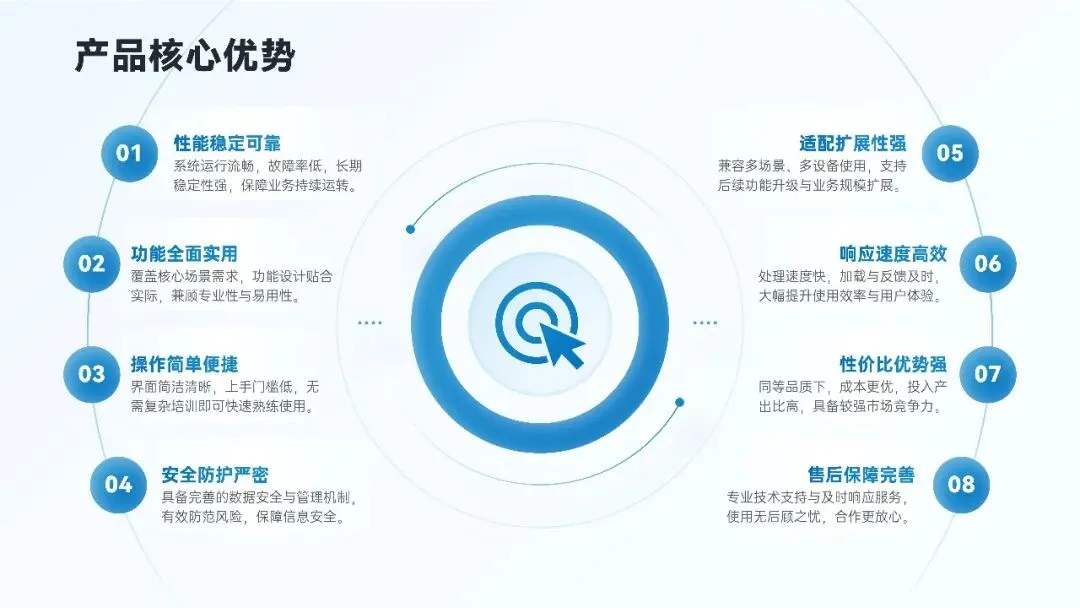 产品核心优势

01
性能稳定可靠
系统运行流畅，故障率低，长期稳定性强，保障业务持续运转。

02
功能全面实用
覆盖核心场景需求，功能设计贴合实际，兼顾专业性与易用性。

03
操作简单便捷
界面简洁清晰，上手门槛低，无需复杂培训即可快速熟练使用。

04
安全防护严密
具备完善的数据安全与管理机制，有效防范风险，保障信息安全。

05
适配扩展性强
兼容多场景、多设备使用，支持后续功能升级与业务规模扩展。

06
响应速度高效
处理速度快，加载与反馈及时，大幅提升使用效率与用户体验。

07
性价比优势强
同等品质下，成本更优，投入产出比高，具备较强市场竞争力。

08
售后保障完善
专业技术支持与及时响应服务，使用无后顾之忧，合作更放心。